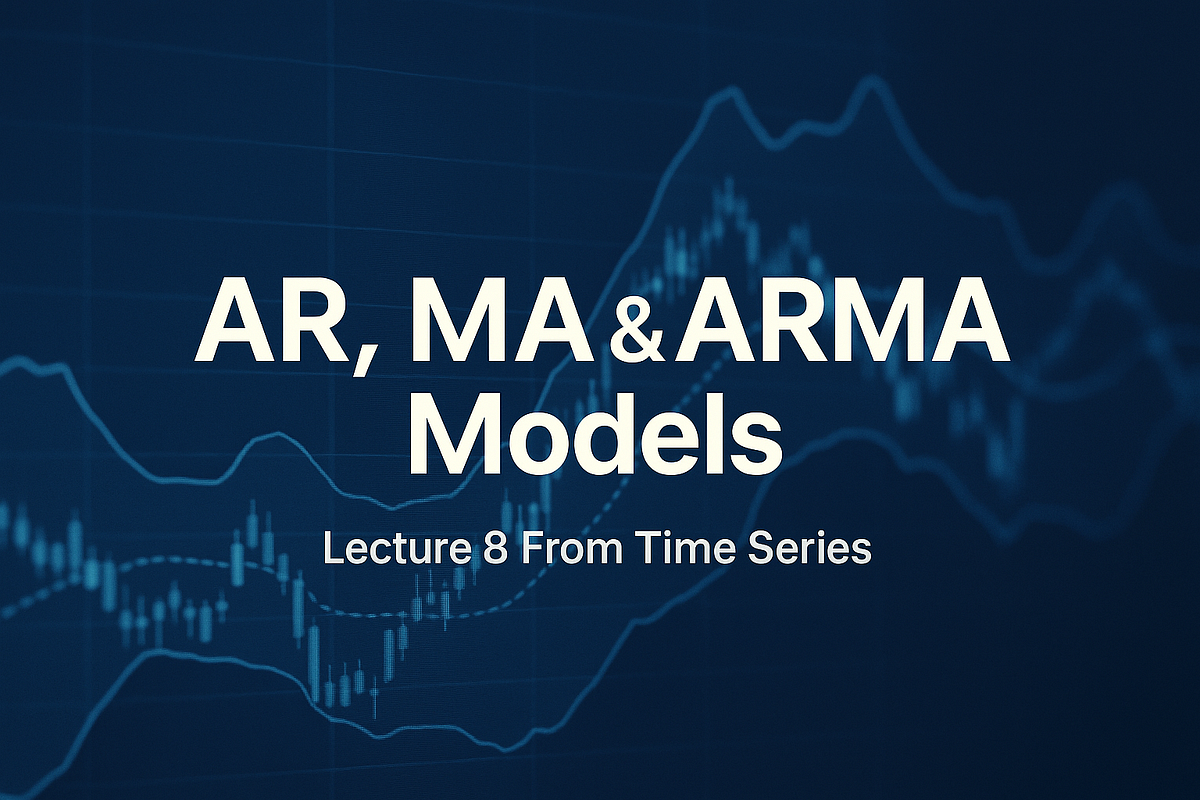 AR, MA & ARMA Models

Lecture 8 From Time Series